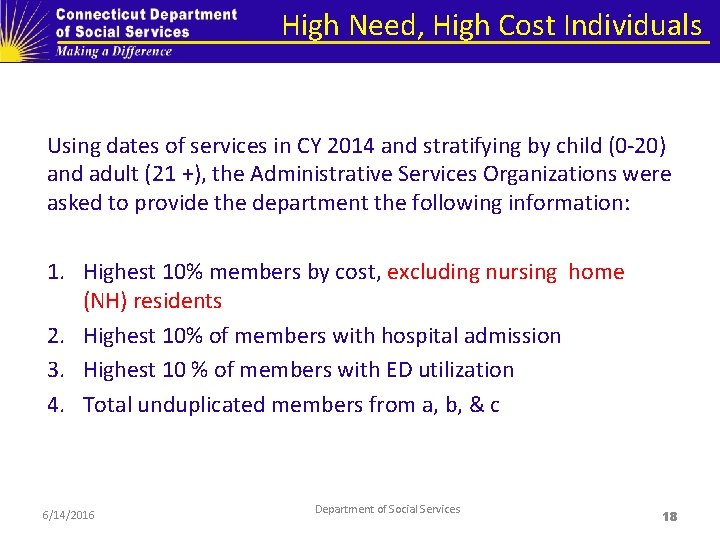 Connecticut Department of Social Services
Making a Difference

High Need, High Cost Individuals

Using dates of services in CY 2014 and stratifying by child (0-20) and adult (21 +), the Administrative Services Organizations were asked to provide the department the following information:

1. Highest 10% members by cost, excluding nursing home (NH) residents
2. Highest 10% of members with hospital admission
3. Highest 10 % of members with ED utilization
4. Total unduplicated members from a, b, & c

6/14/2016

Department of Social Services

18